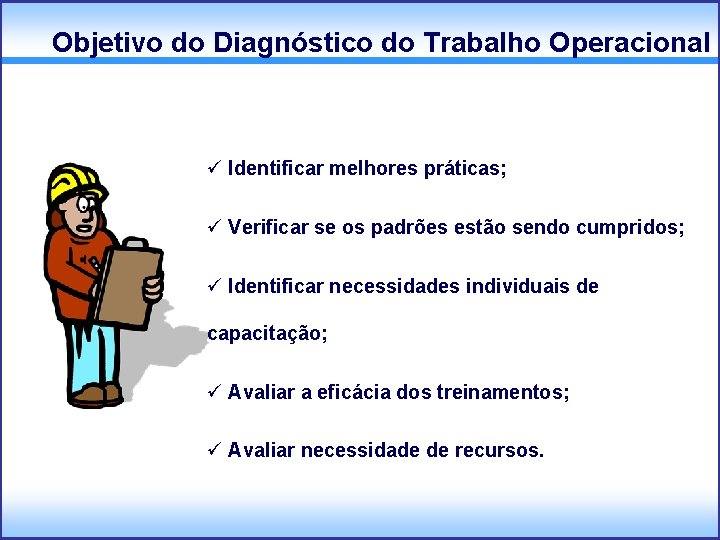 Objetivo do Diagnóstico do Trabalho Operacional

✓ Identificar melhores práticas;

✓ Verificar se os padrões estão sendo cumpridos;

✓ Identificar necessidades individuais de capacitação;

✓ Avaliar a eficácia dos treinamentos;

✓ Avaliar necessidade de recursos.